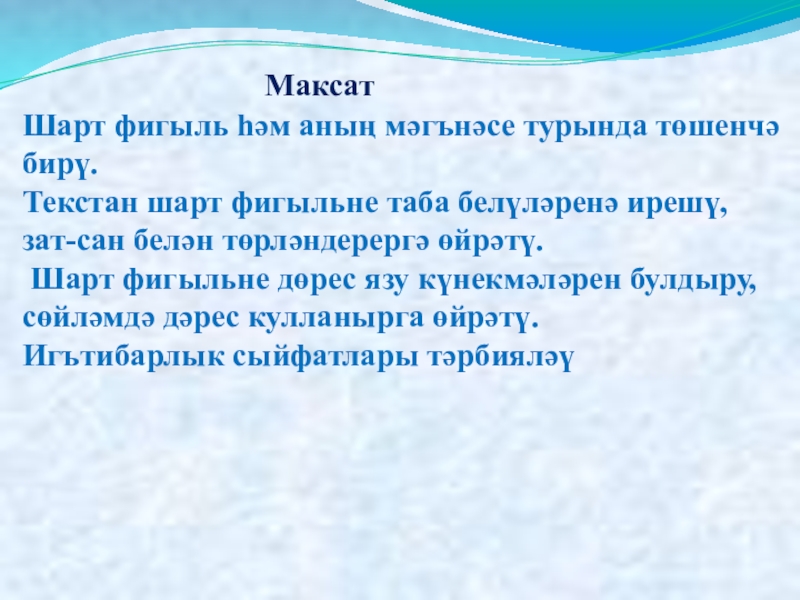 Максат

Шарт фигыль һәм аның мәгънәсе турында төшенчә бирү.
Текстан шарт фигыльне таба белүләренә ирешү, зат-сан белән төрләндерергә өйрәтү.
Шарт фигыльне дөрес язу күнекмәләрен булдыру, сөйләмдә дәрес кулланырга өйрәтү.
Игътибарлык сыйфатлары тәрбияләү